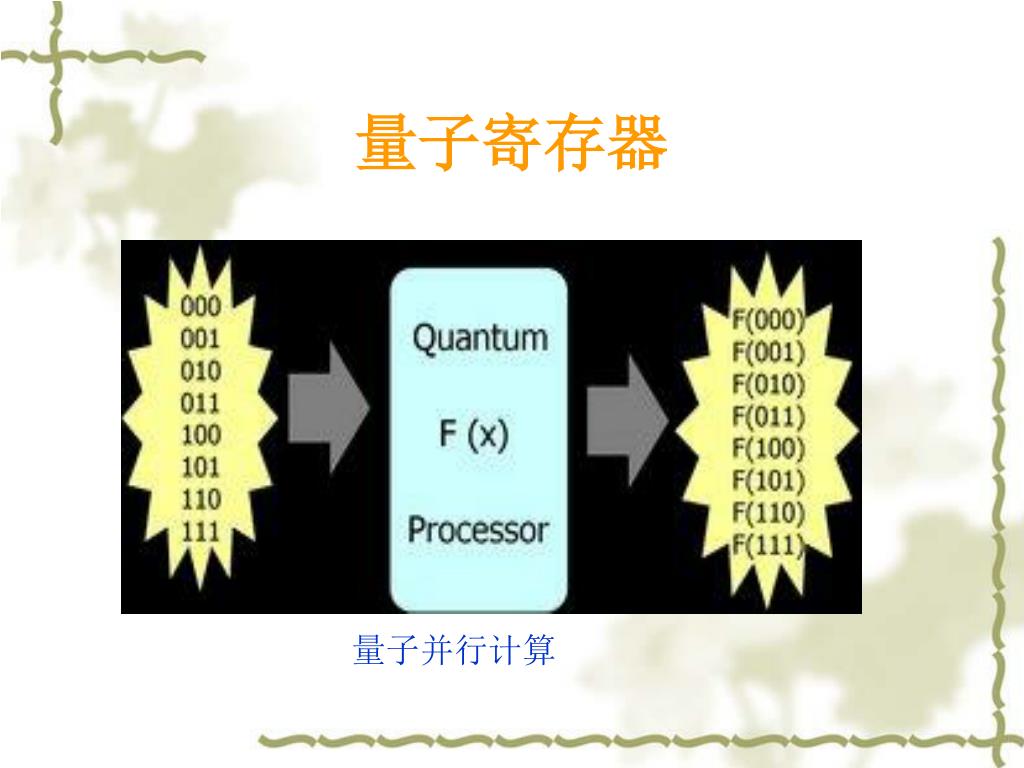 量子寄存器

000
001
010
011
100
101
110
111

Quantum

F (x)

Processor

F(000)
F(001)
F(010)
F(011)
F(100)
F(101)
F(110)
F(111)

量子并行计算